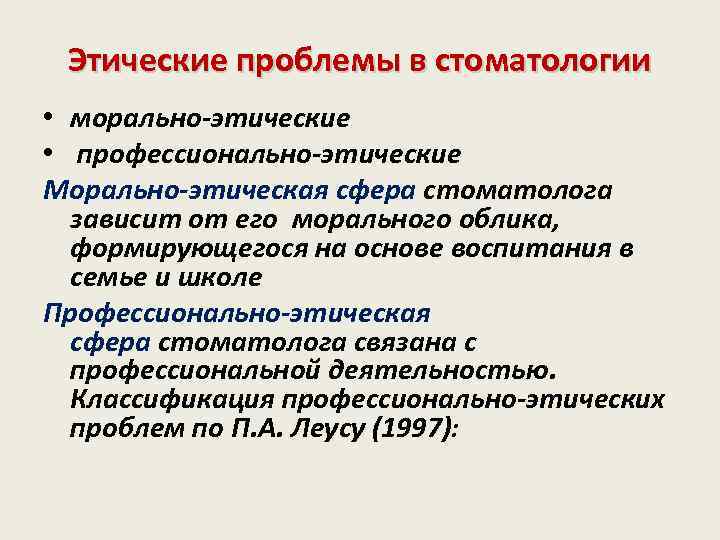 Этические проблемы в стоматологии

• морально-этические
• профессионально-этические

Морально-этическая сфера стоматолога зависит от его морального облика, формирующегося на основе воспитания в семье и школе

Профессионально-этическая сфера стоматолога связана с профессиональной деятельностью. Классификация профессионально-этических проблем по П.А. Леусу (1997):